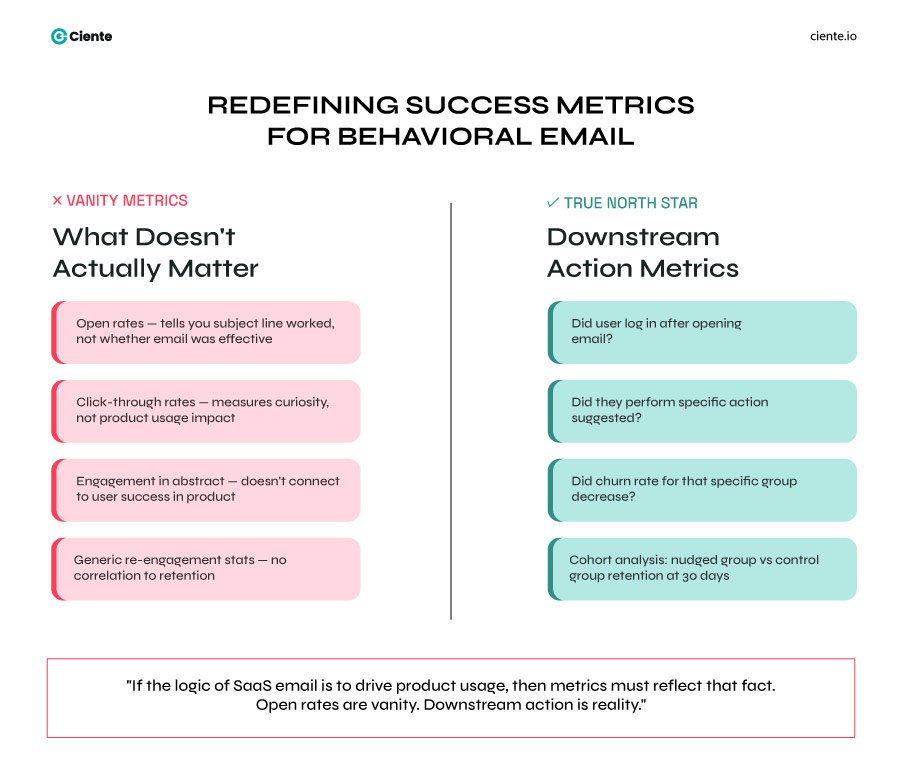 Ciente

ciente.io

REDEFINING SUCCESS METRICS FOR BEHAVIORAL EMAIL

× VANITY METRICS

What Doesn't Actually Matter

Open rates — tells you subject line worked, not whether email was effective

Click-through rates — measures curiosity, not product usage impact

Engagement in abstract — doesn't connect to user success in product

Generic re-engagement stats — no correlation to retention

✓ TRUE NORTH STAR

Downstream Action Metrics

Did user log in after opening email?

Did they perform specific action suggested?

Did churn rate for that specific group decrease?

Cohort analysis: nudged group vs control group retention at 30 days

"If the logic of SaaS email is to drive product usage, then metrics must reflect that fact. Open rates are vanity. Downstream action is reality."